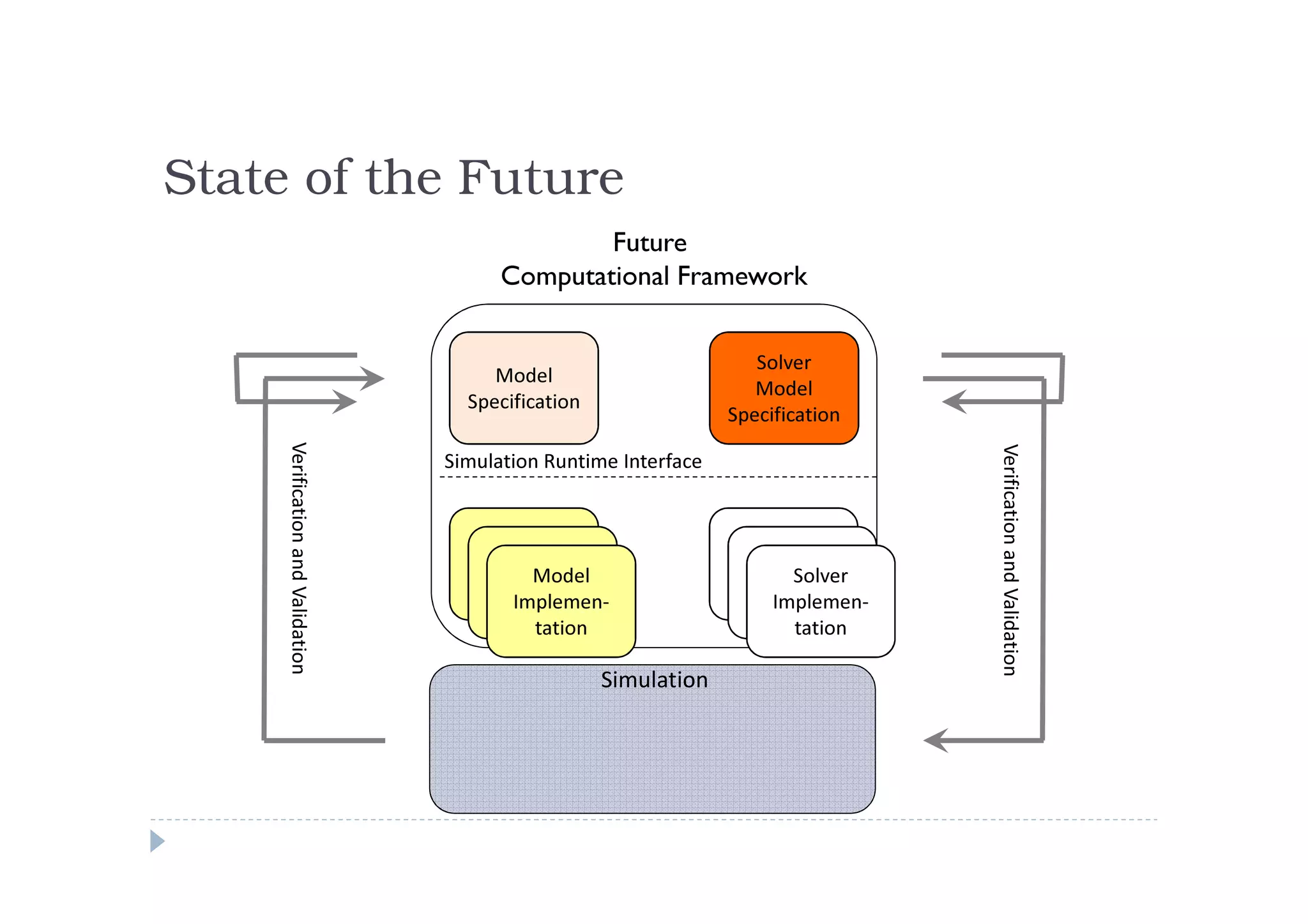 State of the Future

Future
Computational Framework

Verification and Validation

Model Specification

Solver Model Specification

Simulation Runtime Interface

Model Implementation

Solver Implementation

Simulation

Verification and Validation